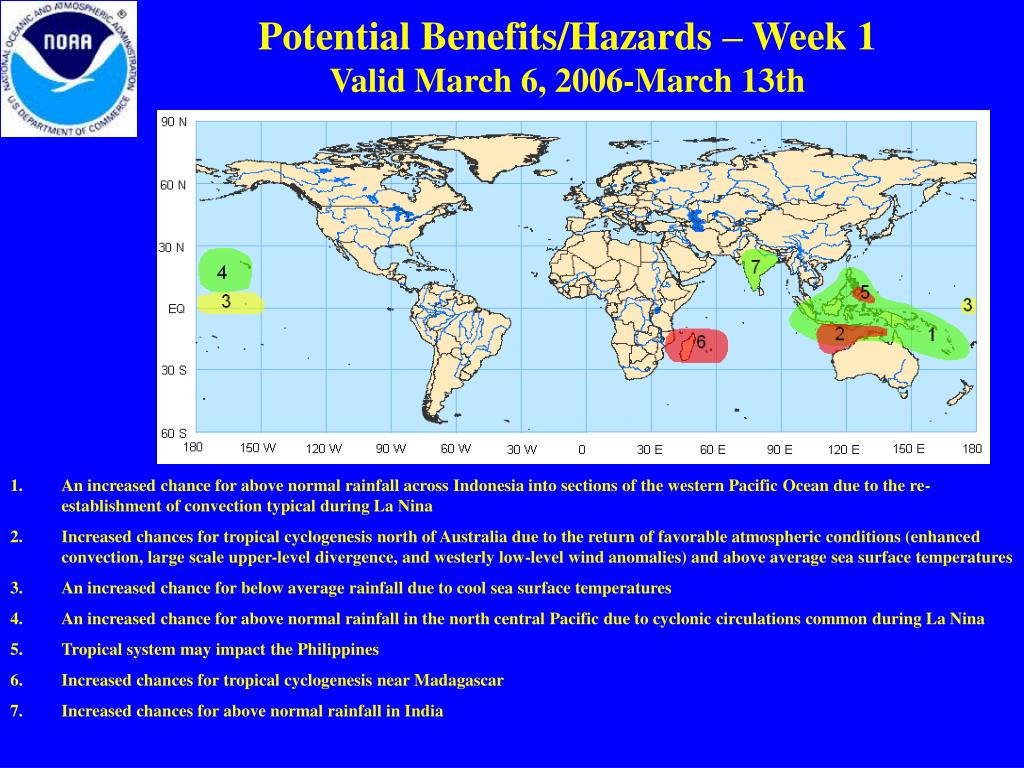 NATIONAL OCEANIC AND ATMOSPHERIC ADMINISTRATION
NOAA
U.S. DEPARTMENT OF COMMERCE

Potential Benefits/Hazards – Week 1
Valid March 6, 2006-March 13th

90 N
60 N
30 N
EQ
30 S
60 S
180 150 W 120 W 90 W 60 W 30 W 0 30 E 60 E 90 E 120 E 150 E 180

4
3
7
5
3
2
1
6

1. An increased chance for above normal rainfall across Indonesia into sections of the western Pacific Ocean due to the re-establishment of convection typical during La Nina

2. Increased chances for tropical cyclogenesis north of Australia due to the return of favorable atmospheric conditions (enhanced convection, large scale upper-level divergence, and westerly low-level wind anomalies) and above average sea surface temperatures

3. An increased chance for below average rainfall due to cool sea surface temperatures

4. An increased chance for above normal rainfall in the north central Pacific due to cyclonic circulations common during La Nina

5. Tropical system may impact the Philippines

6. Increased chances for tropical cyclogenesis near Madagascar

7. Increased chances for above normal rainfall in India